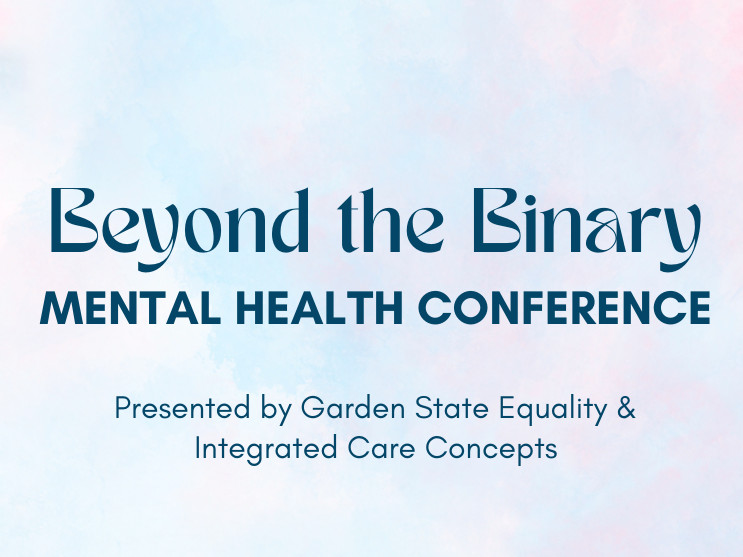 Beyond the Binary
MENTAL HEALTH CONFERENCE

Presented by Garden State Equality & Integrated Care Concepts